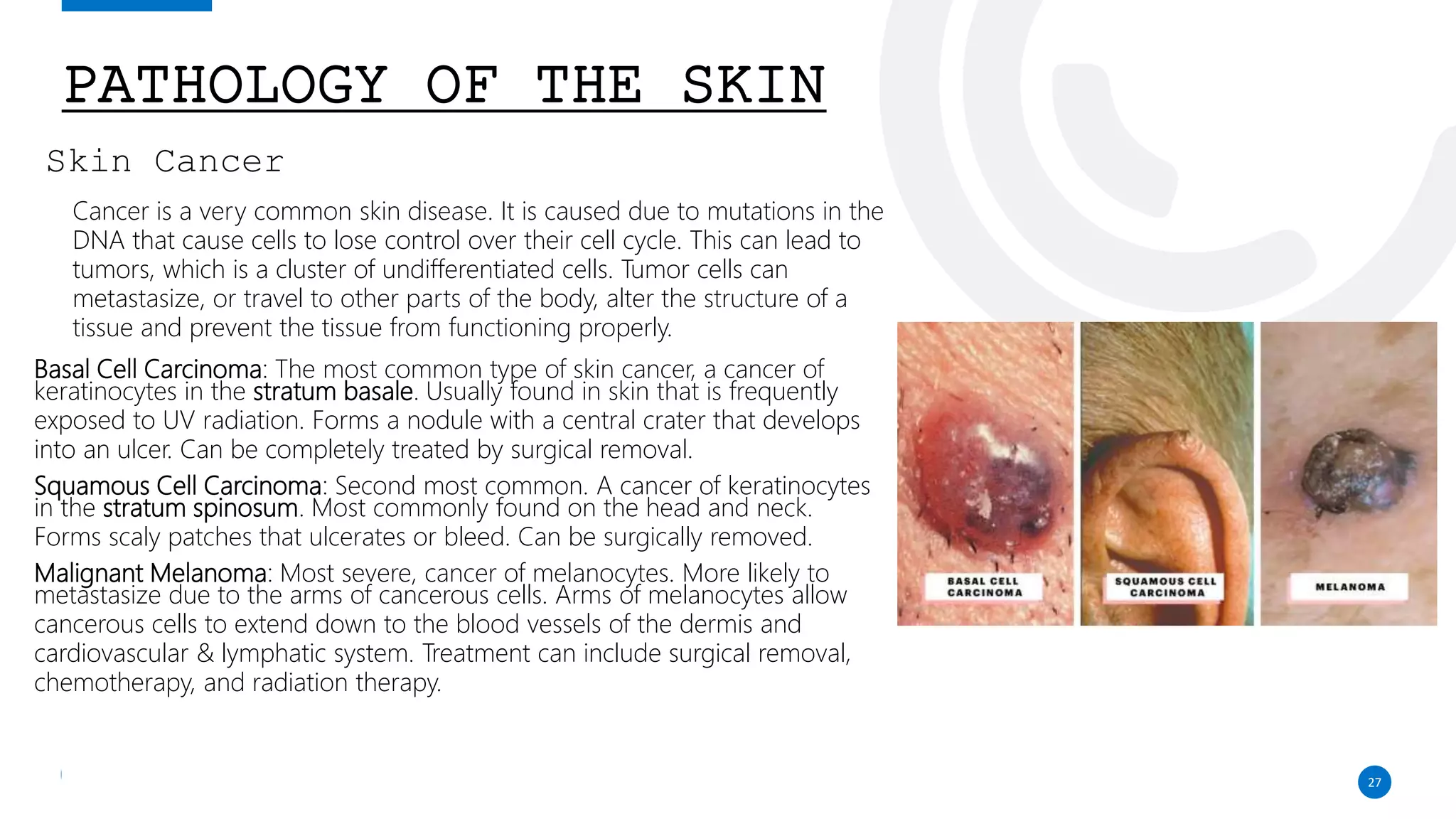 PATHOLOGY OF THE SKIN

Skin Cancer

Cancer is a very common skin disease. It is caused due to mutations in the DNA that cause cells to lose control over their cell cycle. This can lead to tumors, which is a cluster of undifferentiated cells. Tumor cells can metastasize, or travel to other parts of the body, alter the structure of a tissue and prevent the tissue from functioning properly.

Basal Cell Carcinoma: The most common type of skin cancer, a cancer of keratinocytes in the stratum basale. Usually found in skin that is frequently exposed to UV radiation. Forms a nodule with a central crater that develops into an ulcer. Can be completely treated by surgical removal.

Squamous Cell Carcinoma: Second most common. A cancer of keratinocytes in the stratum spinosum. Most commonly found on the head and neck. Forms scaly patches that ulcerates or bleed. Can be surgically removed.

Malignant Melanoma: Most severe, cancer of melanocytes. More likely to metastasize due to the arms of cancerous cells. Arms of melanocytes allow cancerous cells to extend down to the blood vessels of the dermis and cardiovascular & lymphatic system. Treatment can include surgical removal, chemotherapy, and radiation therapy.

BASAL CELL CARCINOMA

SQUAMOUS CELL CARCINOMA

MELANOMA

27